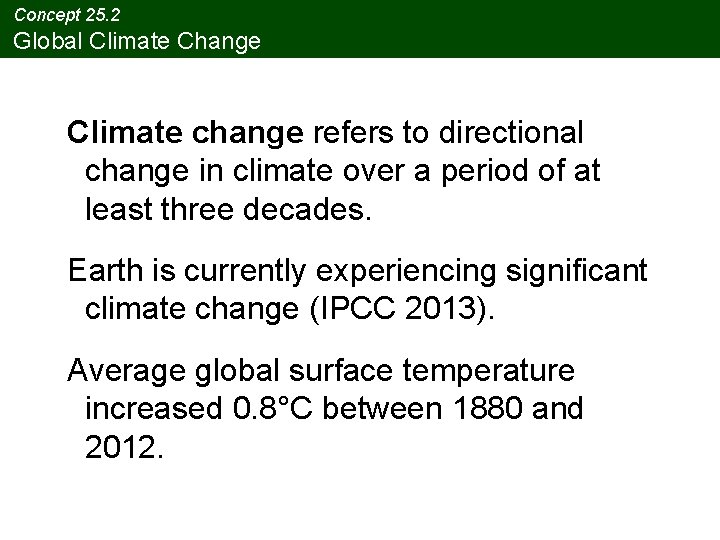 Concept 25.2
Global Climate Change

Climate change refers to directional change in climate over a period of at least three decades.

Earth is currently experiencing significant climate change (IPCC 2013).

Average global surface temperature increased 0.8°C between 1880 and 2012.